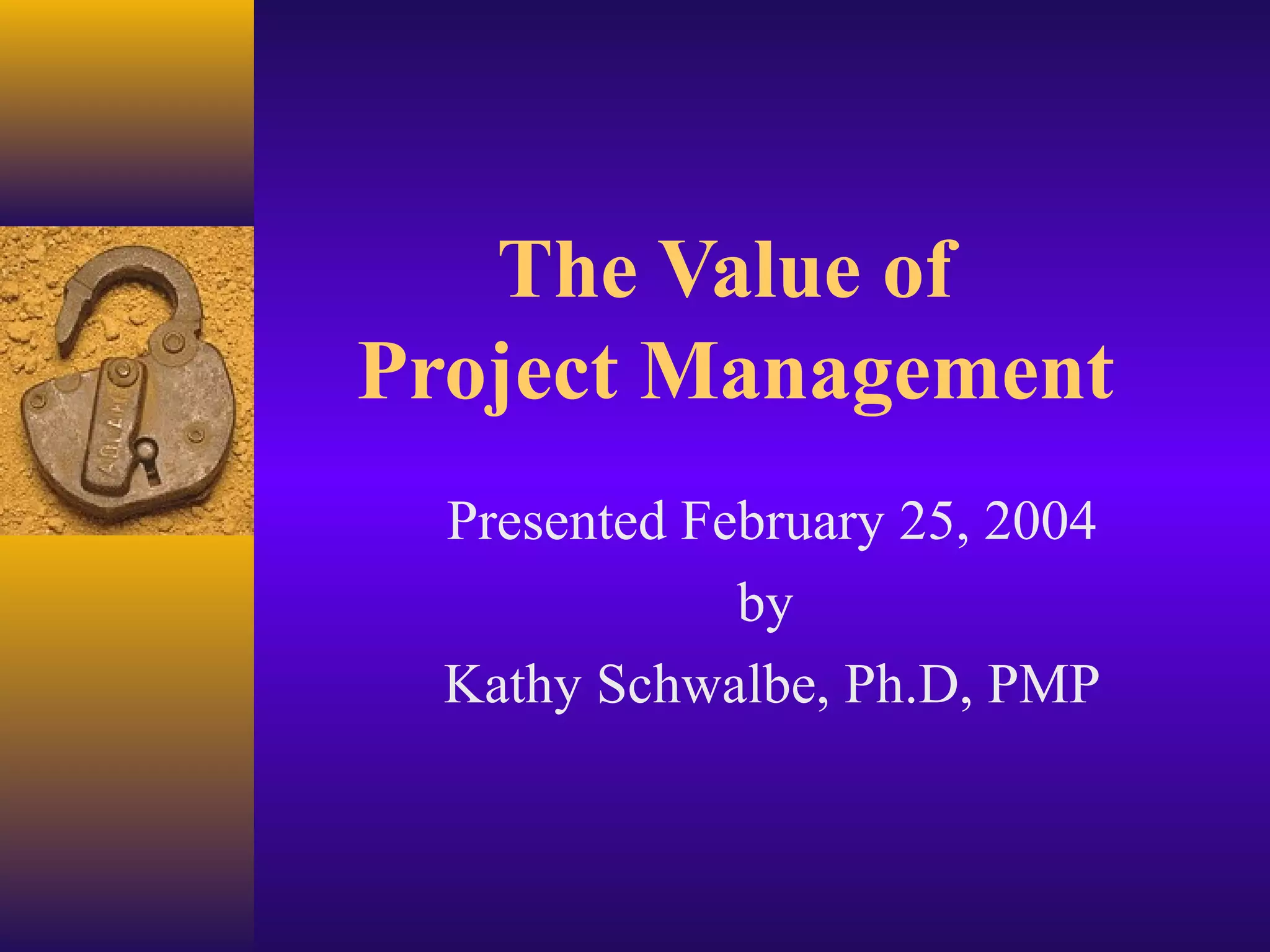 The Value of
Project Management

Presented February 25, 2004
by
Kathy Schwalbe, Ph.D, PMP